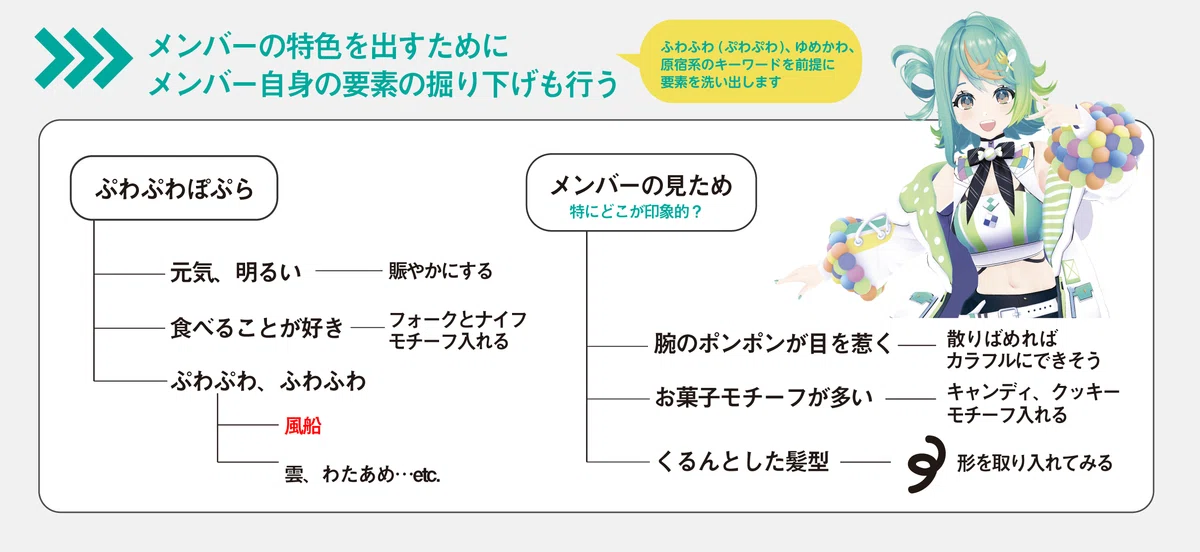 メンバーの特色を出すために
メンバー自身の要素の掘り下げも行う

ふわふわ（ぷわぷわ）、ゆめかわ、原宿系のキーワードを前提に要素を洗い出します

ぷわぷわぽぷら

元気、明るい　賑やかにする

食べることが好き　フォークとナイフモチーフ入れる

ぷわぷわ、ふわふわ

風船

雲、わたあめ…etc.

メンバーの見ため
特にどこが印象的？

腕のポンポンが目を惹く　散りばめればカラフルにできそう

お菓子モチーフが多い　キャンディ、クッキーモチーフ入れる

くるんとした髪型　形を取り入れてみる